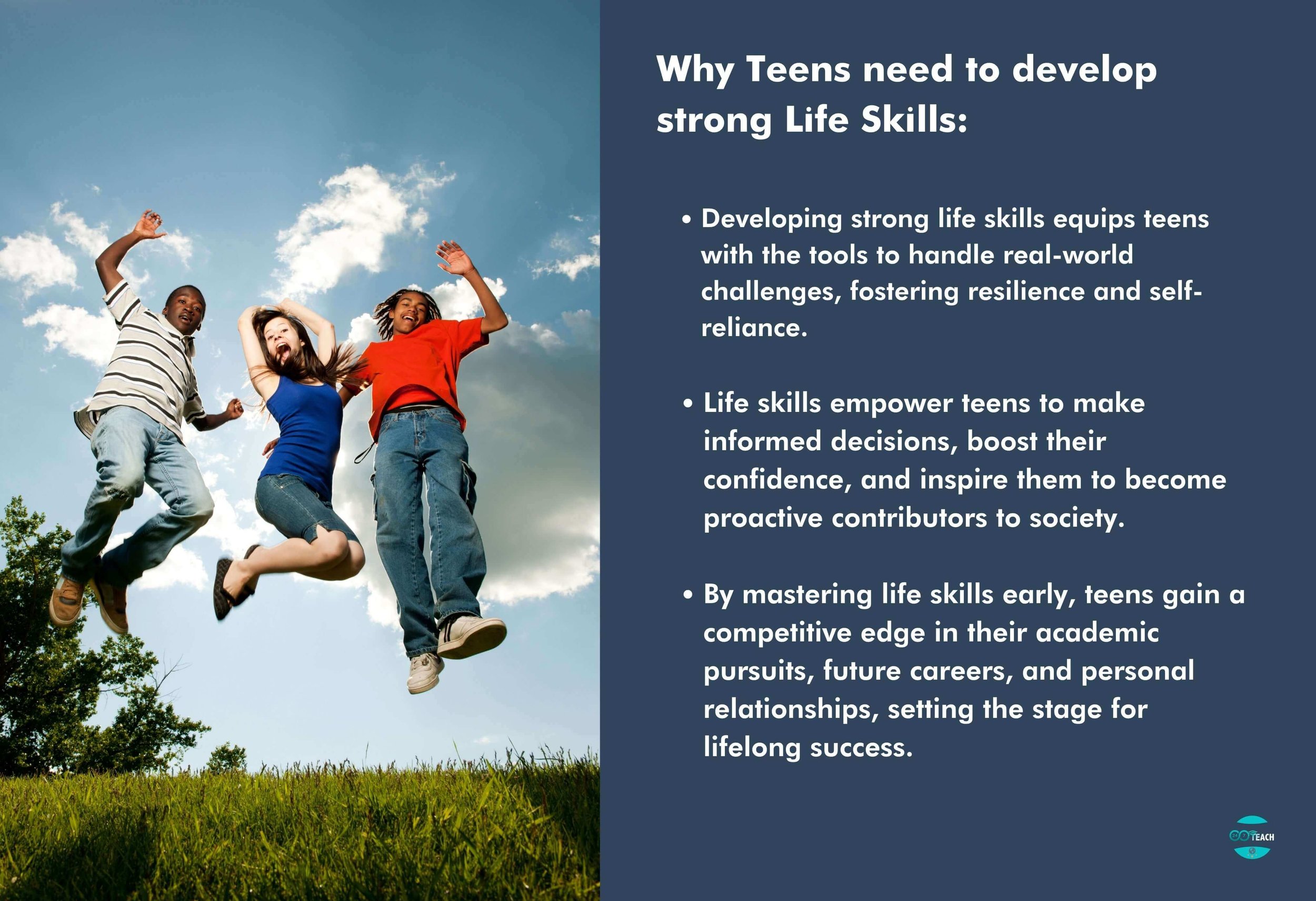 Why Teens need to develop strong Life Skills:

• Developing strong life skills equips teens with the tools to handle real-world challenges, fostering resilience and self-reliance.

• Life skills empower teens to make informed decisions, boost their confidence, and inspire them to become proactive contributors to society.

• By mastering life skills early, teens gain a competitive edge in their academic pursuits, future careers, and personal relationships, setting the stage for lifelong success.

TEACH